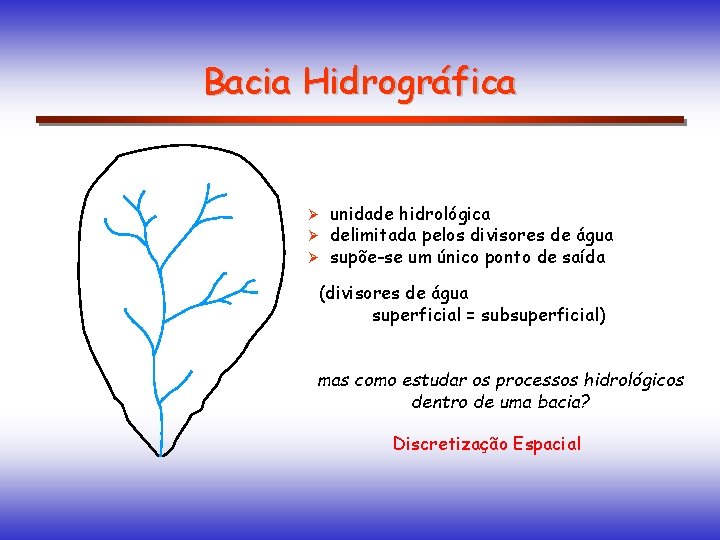 Bacia Hidrográfica

➢ unidade hidrológica
➢ delimitada pelos divisores de água
➢ supõe-se um único ponto de saída

(divisores de água
superficial = subsuperficial)

mas como estudar os processos hidrológicos dentro de uma bacia?

Discretização Espacial